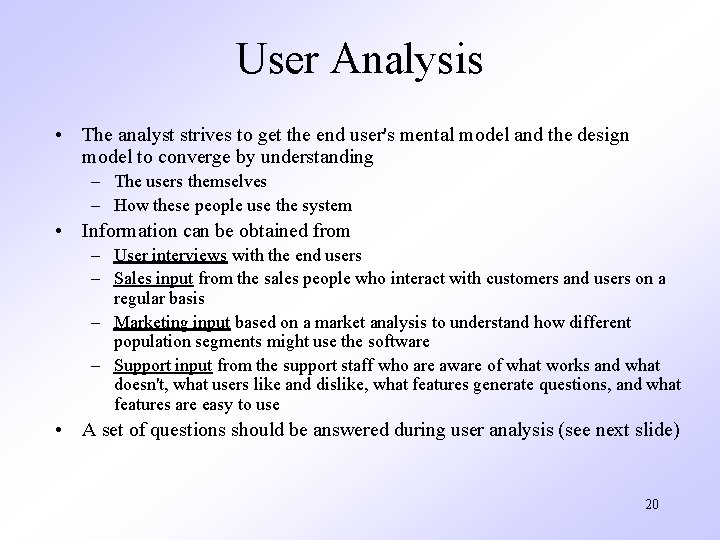 User Analysis

• The analyst strives to get the end user's mental model and the design model to converge by understanding
– The users themselves
– How these people use the system
• Information can be obtained from
– User interviews with the end users
– Sales input from the sales people who interact with customers and users on a regular basis
– Marketing input based on a market analysis to understand how different population segments might use the software
– Support input from the support staff who are aware of what works and what doesn't, what users like and dislike, what features generate questions, and what features are easy to use
• A set of questions should be answered during user analysis (see next slide)

20